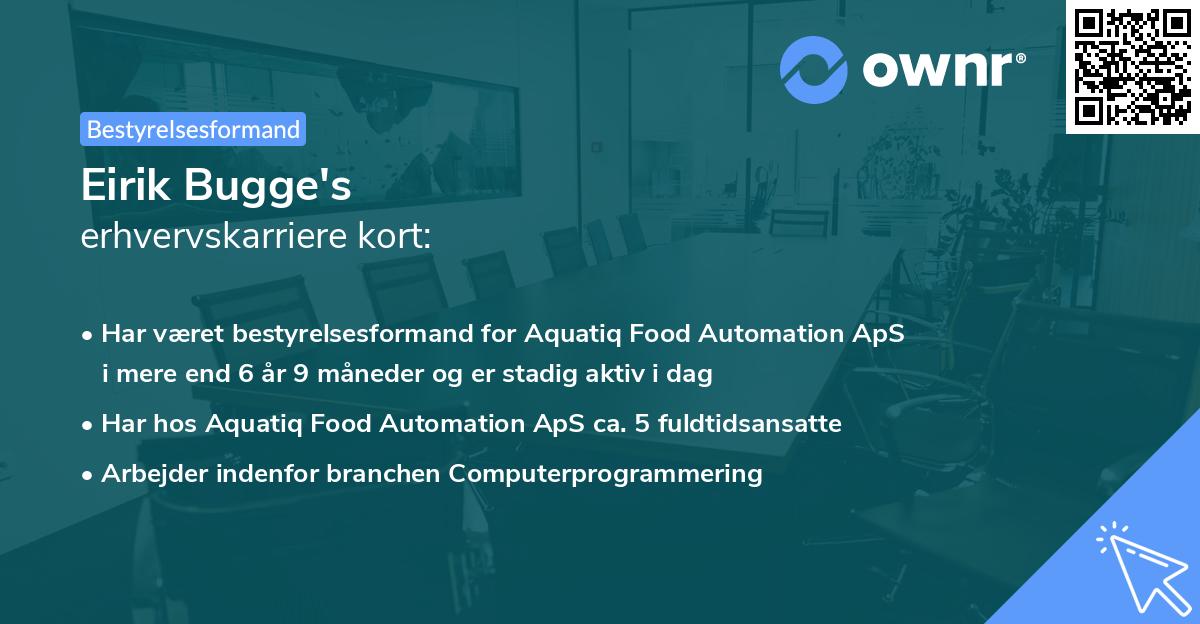 ownr®

Bestyrelsesformand

Eirik Bugge's
erhvervskarriere kort:

• Har været bestyrelsesformand for Aquatiq Food Automation ApS i mere end 6 år 9 måneder og er stadig aktiv i dag

• Har hos Aquatiq Food Automation ApS ca. 5 fuldtidsansatte

• Arbejder indenfor branchen Computerprogrammering